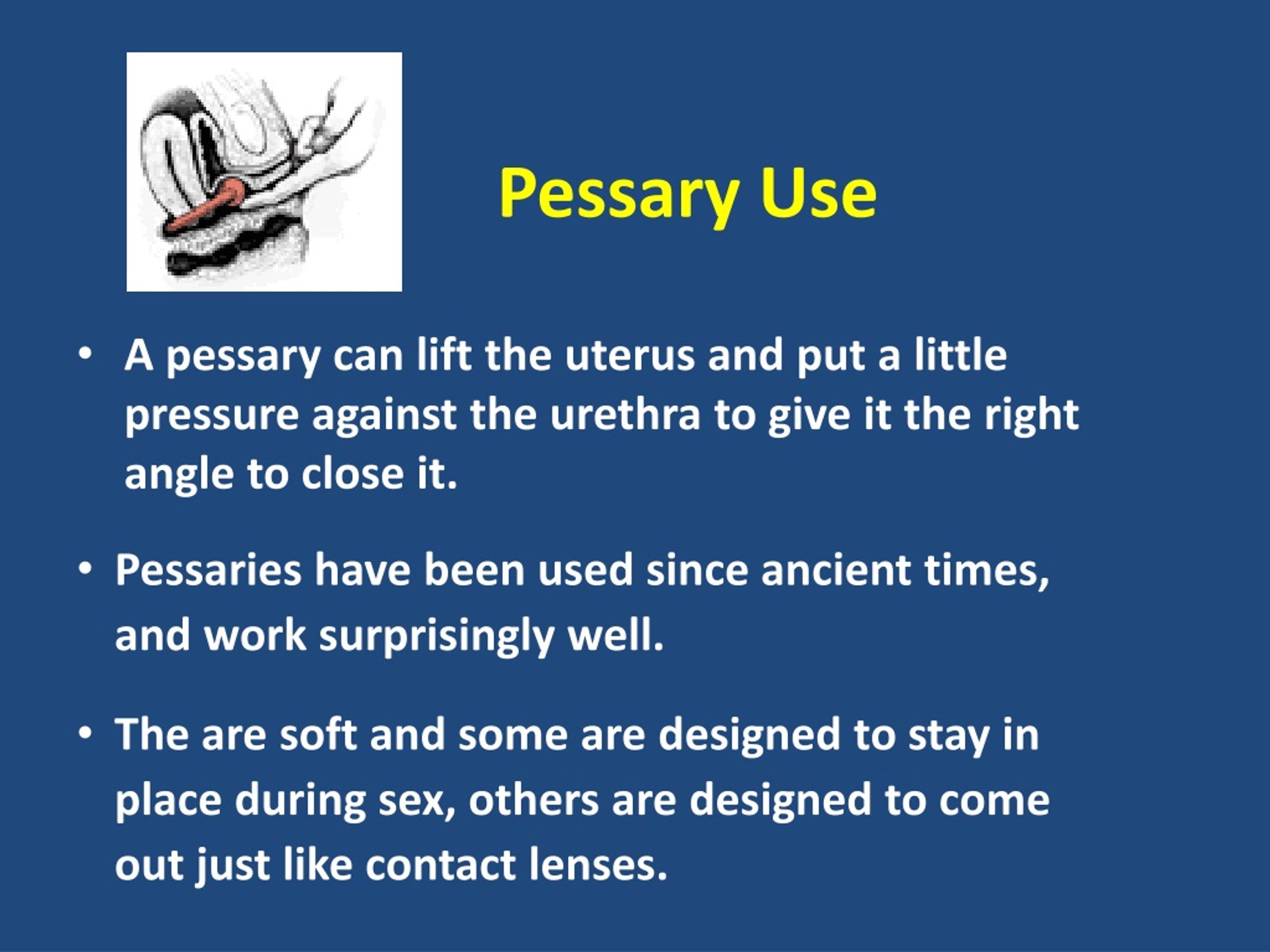 Pessary Use

• A pessary can lift the uterus and put a little pressure against the urethra to give it the right angle to close it.

• Pessaries have been used since ancient times, and work surprisingly well.

• The are soft and some are designed to stay in place during sex, others are designed to come out just like contact lenses.